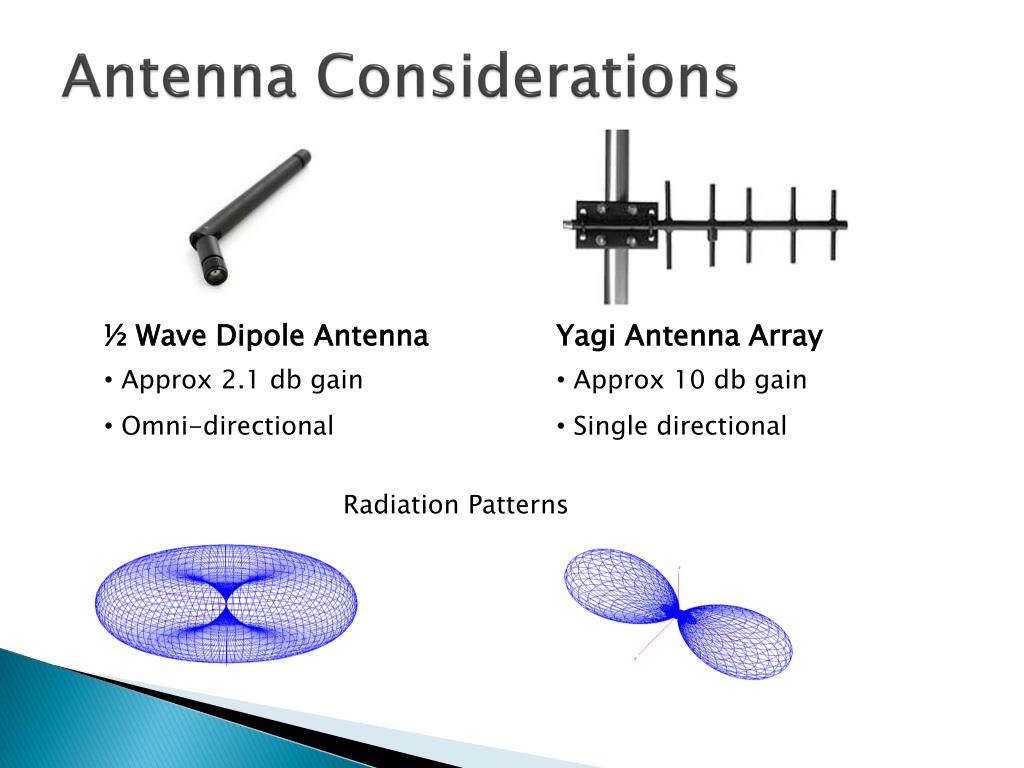 Antenna Considerations

½ Wave Dipole Antenna
• Approx 2.1 db gain
• Omni-directional

Yagi Antenna Array
• Approx 10 db gain
• Single directional

Radiation Patterns